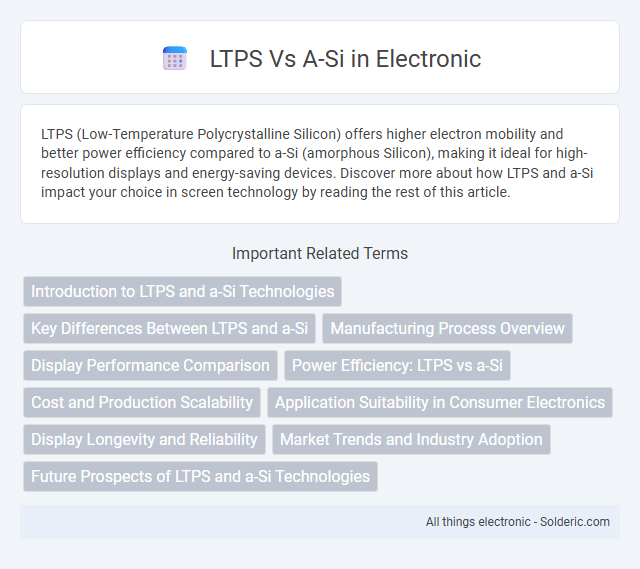 LTPS Vs A-Si in Electronic

LTPS (Low-Temperature Polycrystalline Silicon) offers higher electron mobility and better power efficiency compared to a-Si (amorphous Silicon), making it ideal for high-resolution displays and energy-saving devices. Discover more about how LTPS and a-Si impact your choice in screen technology by reading the rest of this article.

Important Related Terms

Introduction to LTPS and a-Si Technologies

Key Differences Between LTPS and a-Si

Manufacturing Process Overview

Display Performance Comparison

Power Efficiency: LTPS vs a-Si

Cost and Production Scalability

Application Suitability in Consumer Electronics

Display Longevity and Reliability

Market Trends and Industry Adoption

Future Prospects of LTPS and a-Si Technologies

All things electronic - Solderic.com